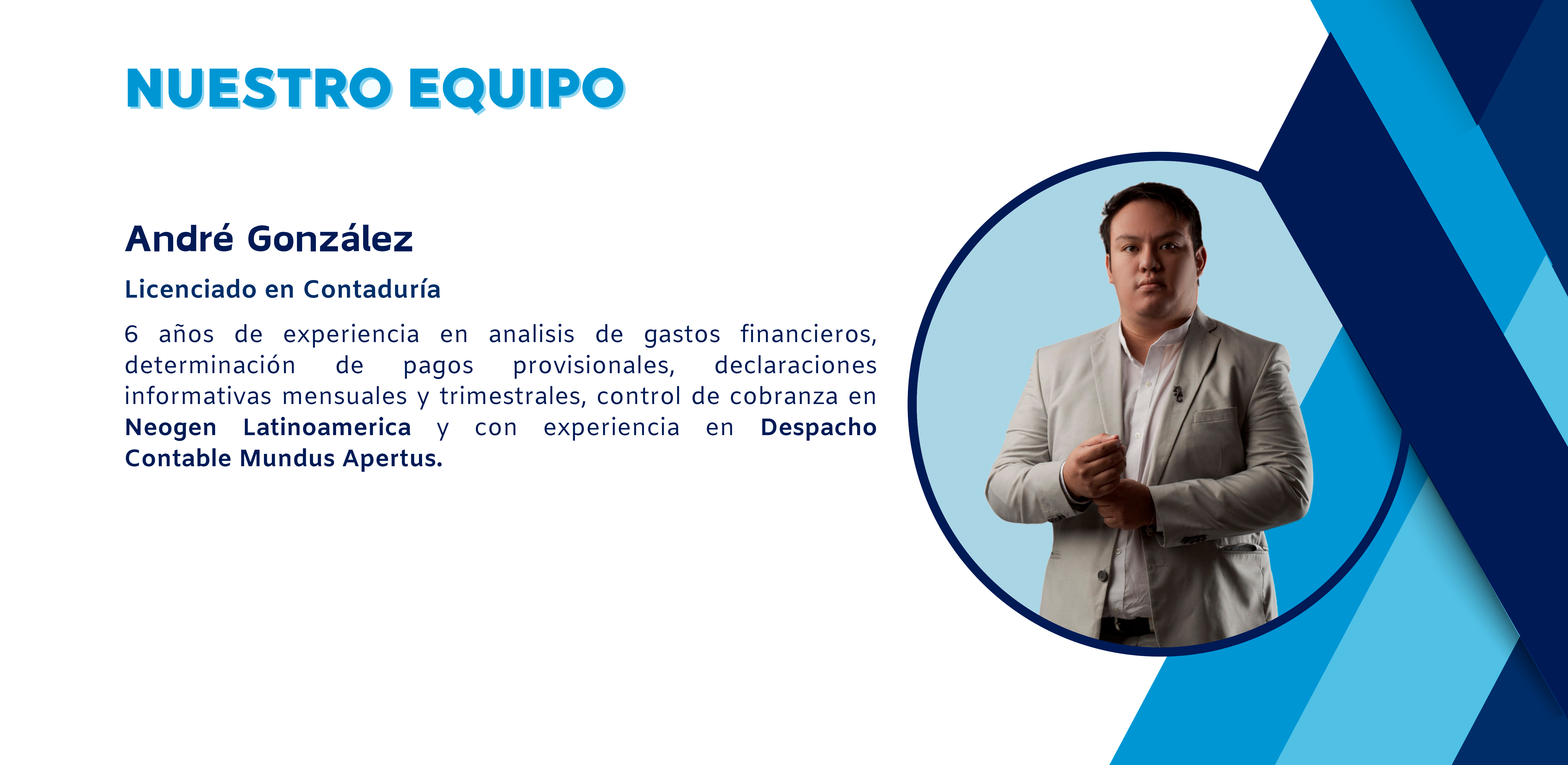 NUESTRO EQUIPO

André González

Licenciado en Contaduría

6 años de experiencia en analisis de gastos financieros, determinación de pagos provisionales, declaraciones informativas mensuales y trimestrales, control de cobranza en Neogen Latinoamerica y con experiencia en Despacho Contable Mundus Apertus.